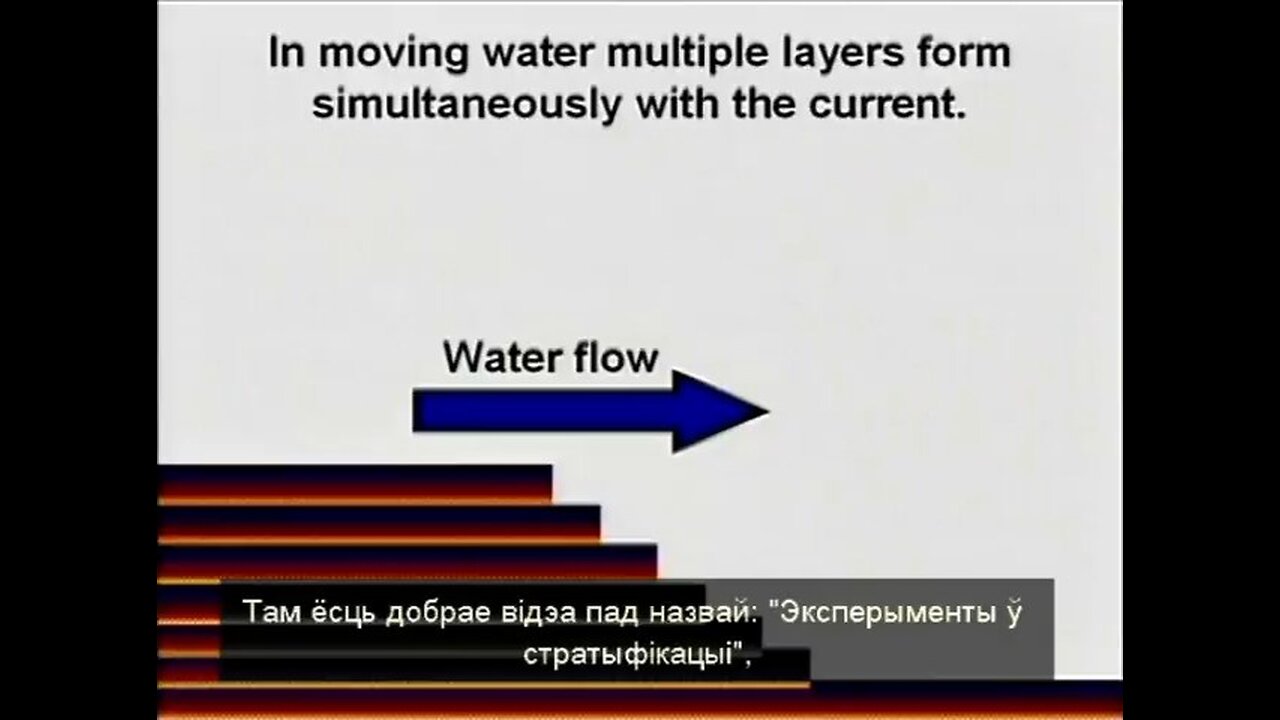 In moving water multiple layers form simultaneously with the current.

Water flow

Там ёсць добрае відэа пад назвай: "Эксперыменты ў стратыфікацыі",